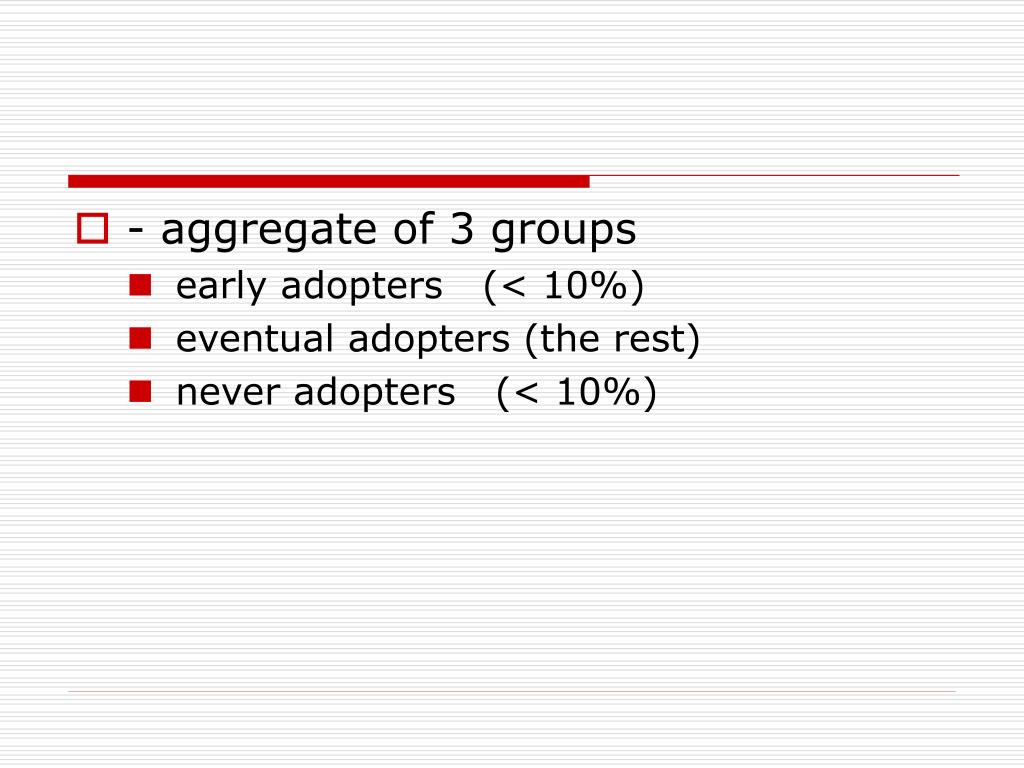 - aggregate of 3 groups

early adopters (< 10%)

eventual adopters (the rest)

never adopters (< 10%)